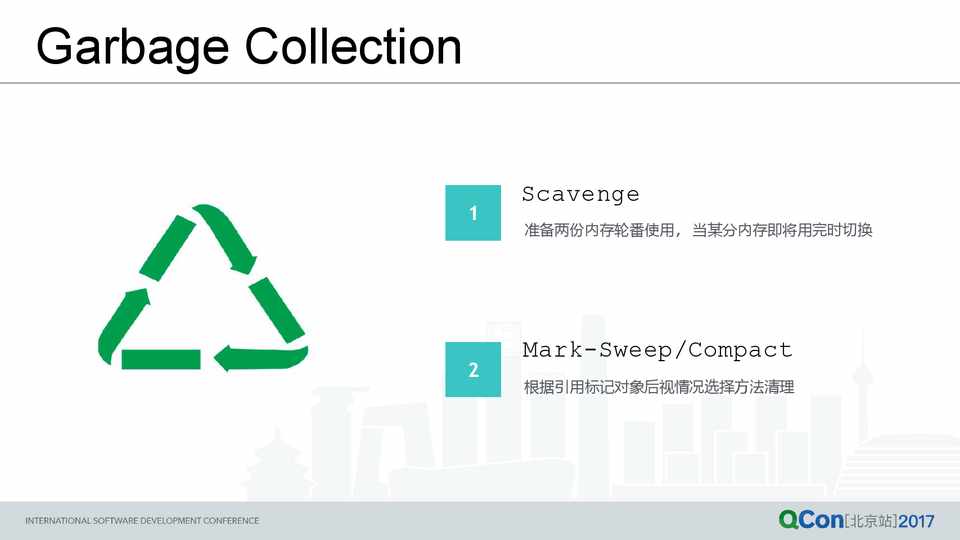 Garbage Collection

1

Scavenge

准备两份内存轮番使用，当某分内存即将用完时切换

2

Mark-Sweep/Compact

根据引用标记对象后视情况选择方法清理

INTERNATIONAL SOFTWARE DEVELOPMENT CONFERENCE

QCon[北京站]2017